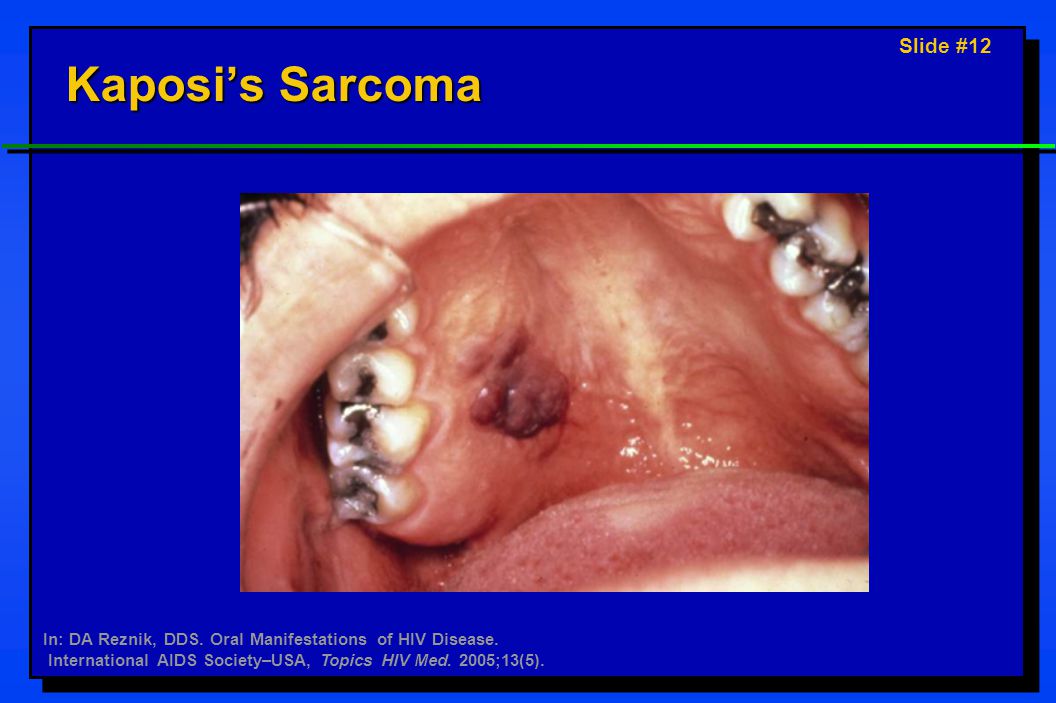 Slide #12

Kaposi's Sarcoma

In: DA Reznik, DDS. Oral Manifestations of HIV Disease. International AIDS Society–USA, Topics HIV Med. 2005;13(5).